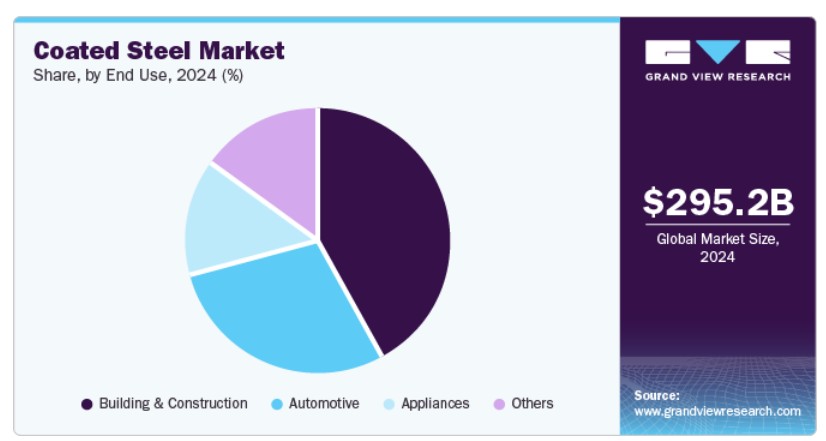 Coated Steel Market
Share, by End Use, 2024 (%)

Building & Construction
Automotive
Appliances
Others

GRAND VIEW RESEARCH

$295.2B
Global Market Size, 2024

Source:
www.grandviewresearch.com